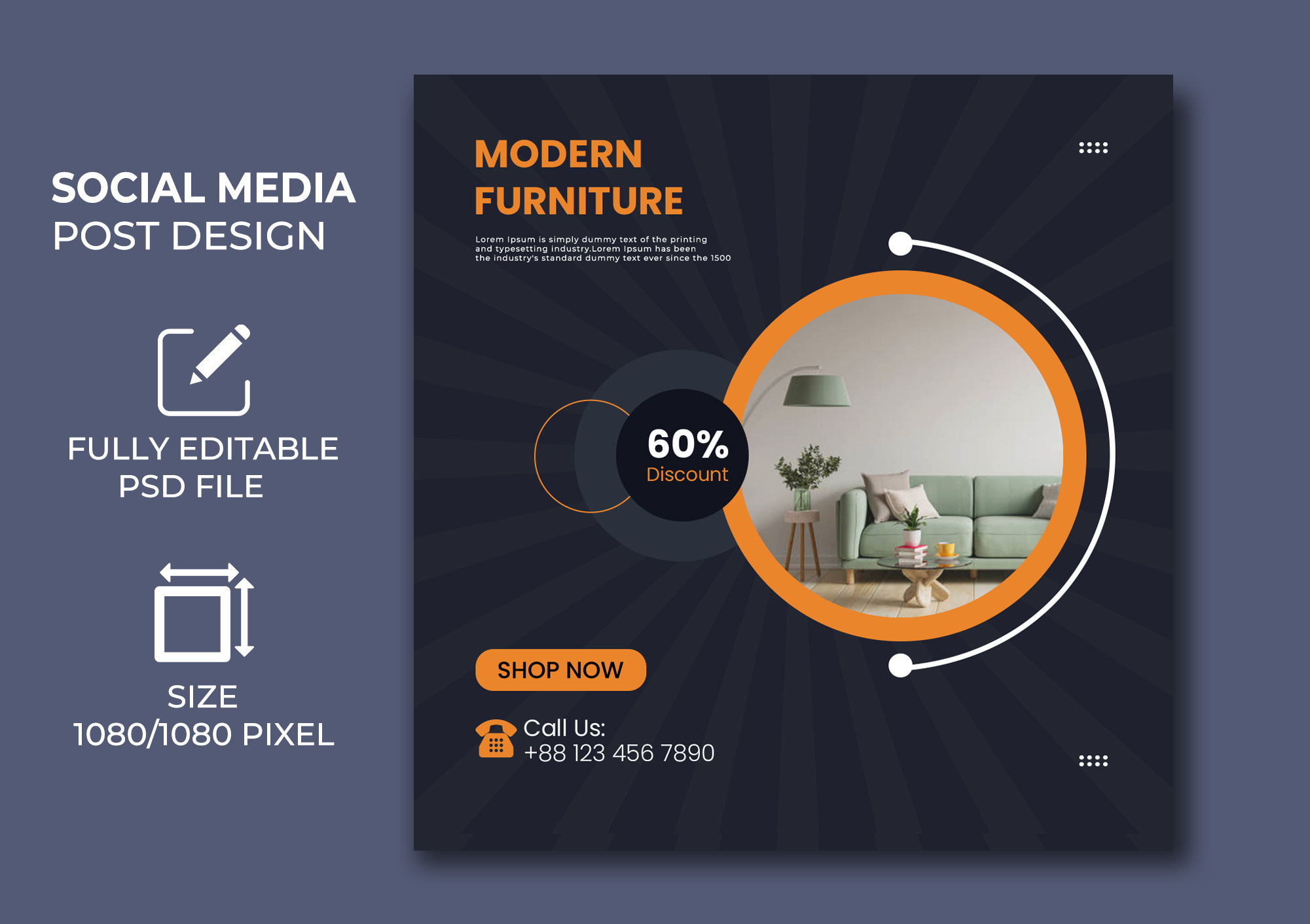 SOCIAL MEDIA
POST DESIGN

FULLY EDITABLE
PSD FILE

SIZE
1080/1080 PIXEL

MODERN
FURNITURE

Lorem Ipsum is simply dummy text of the printing and typesetting industry.Lorem Ipsum has been the industry's standard dummy text ever since the 1500

60%
Discount

SHOP NOW

Call Us:
+88 123 456 7890